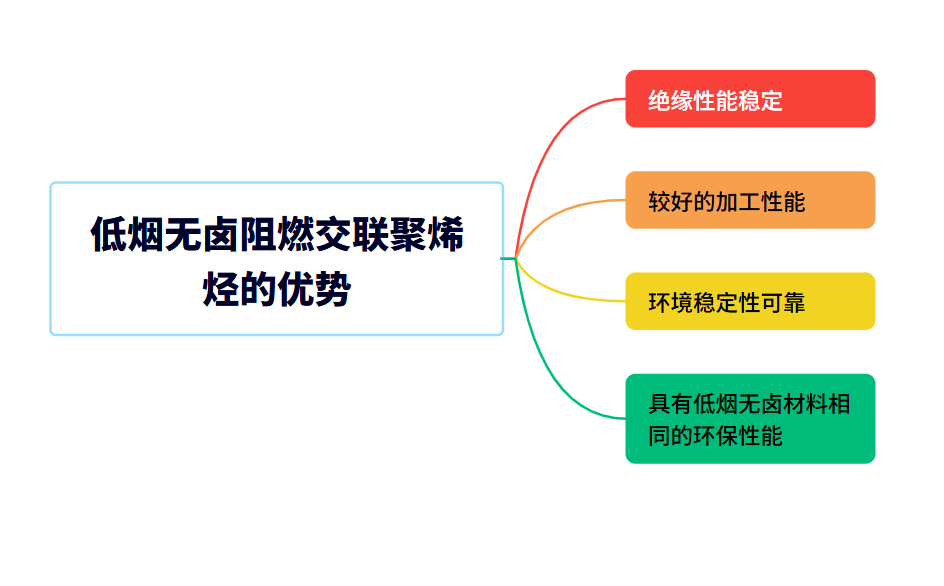 低烟无卤阻燃交联聚烯烃的优势

绝缘性能稳定

较好的加工性能

环境稳定性可靠

具有低烟无卤材料相同的环保性能